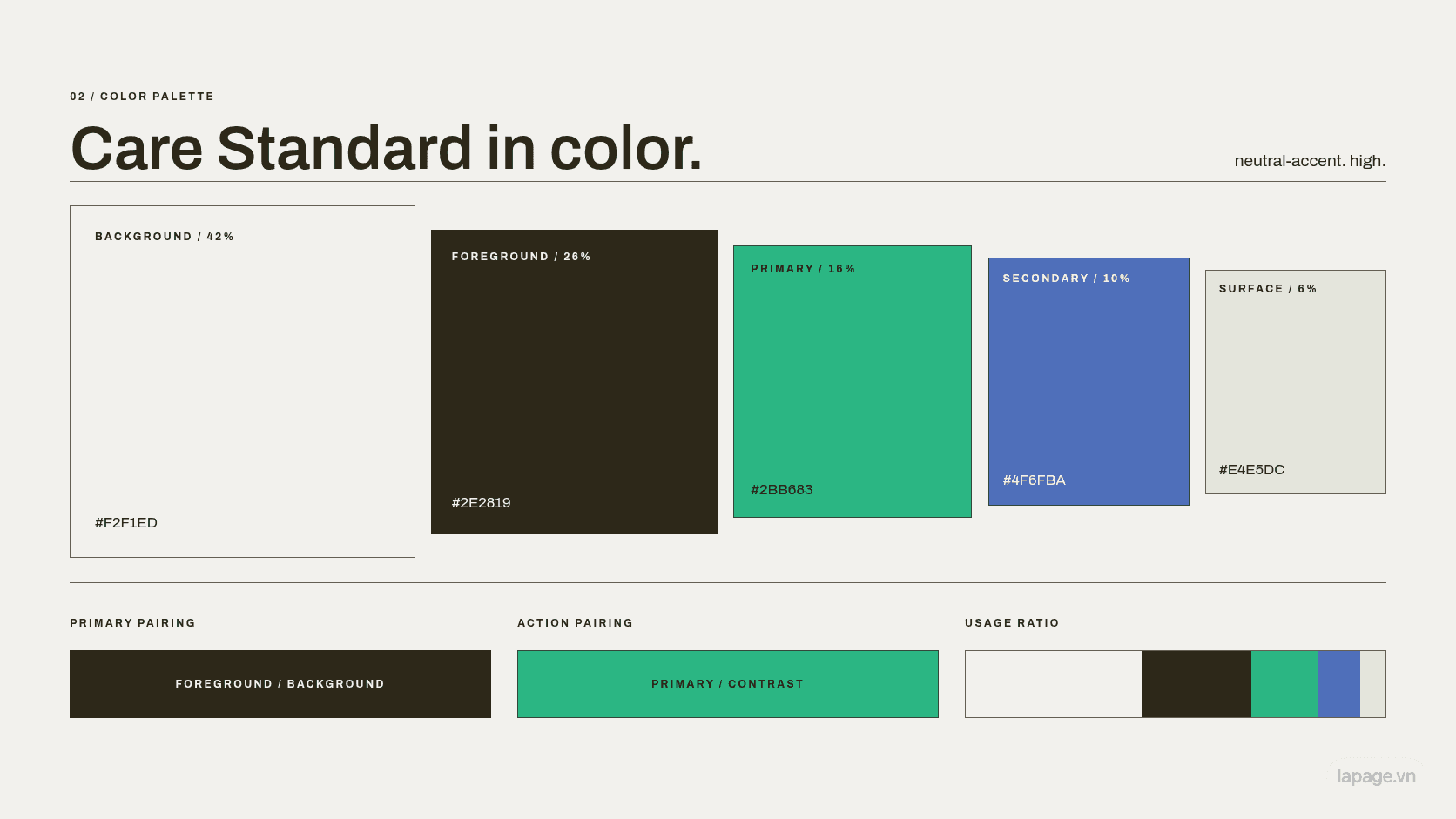 02 / COLOR PALETTE

Care Standard in color.

neutral-accent. high.

BACKGROUND / 42%

#F2F1ED

FOREGROUND / 26%

#2E2819

PRIMARY / 16%

#2BB683

SECONDARY / 10%

#4F6FBA

SURFACE / 6%

#E4E5DC

PRIMARY PAIRING

FOREGROUND / BACKGROUND

ACTION PAIRING

PRIMARY / CONTRAST

USAGE RATIO

lapage.vn